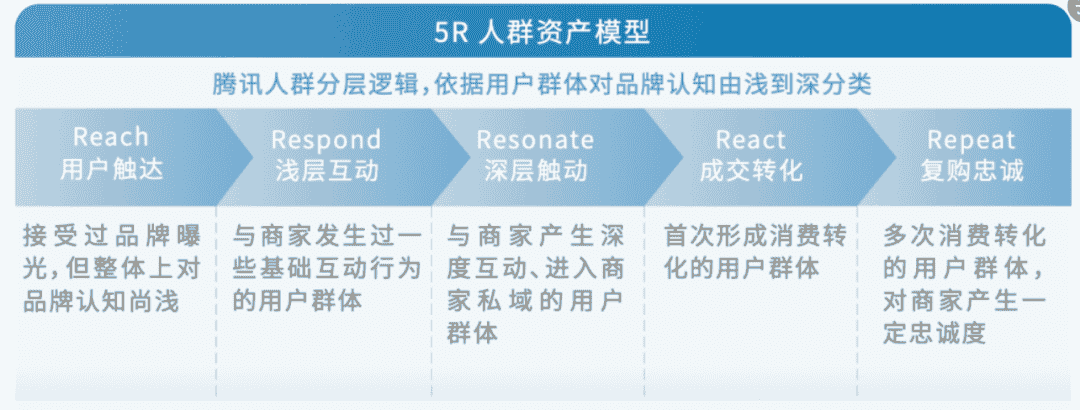 5R 人群资产模型

腾讯人群分层逻辑，依据用户群体对品牌认知由浅到深分类

| Reach 用户触达 | Respond 浅层互动 | Resonate 深层触动 | React 成交转化 | Repeat 复购忠诚 |
|---|---|---|---|---|
| 接受过品牌曝光，但整体上对品牌认知尚浅 | 与商家发生过一些基础互动行为的用户群体 | 与商家产生深度互动、进入商家私域的用户群体 | 首次形成消费转化的用户群体 | 多次消费转化的用户群体，对商家产生一定忠诚度 |